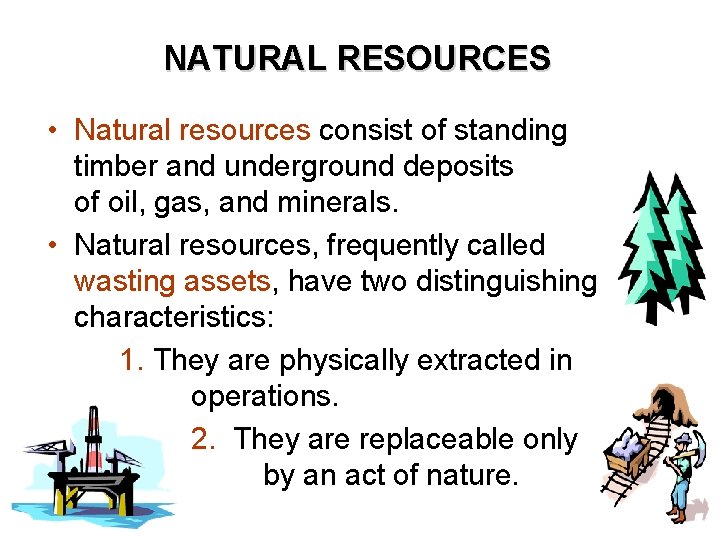 NATURAL RESOURCES

• Natural resources consist of standing timber and underground deposits of oil, gas, and minerals.

• Natural resources, frequently called wasting assets, have two distinguishing characteristics:

1. They are physically extracted in operations.

2. They are replaceable only by an act of nature.